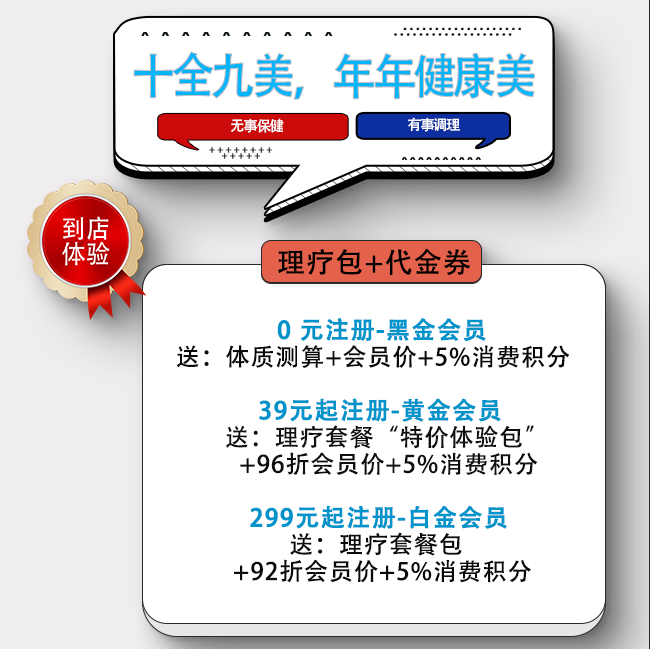 十全九美，年年健康美

无事保健

有事调理

到店
体验

理疗包+代金券

0元注册-黑金会员
送：体质测算+会员价+5%消费积分

39元起注册-黄金会员
送：理疗套餐“特价体验包”
+96折会员价+5%消费积分

299元起注册-白金会员
送：理疗套餐包
+92折会员价+5%消费积分